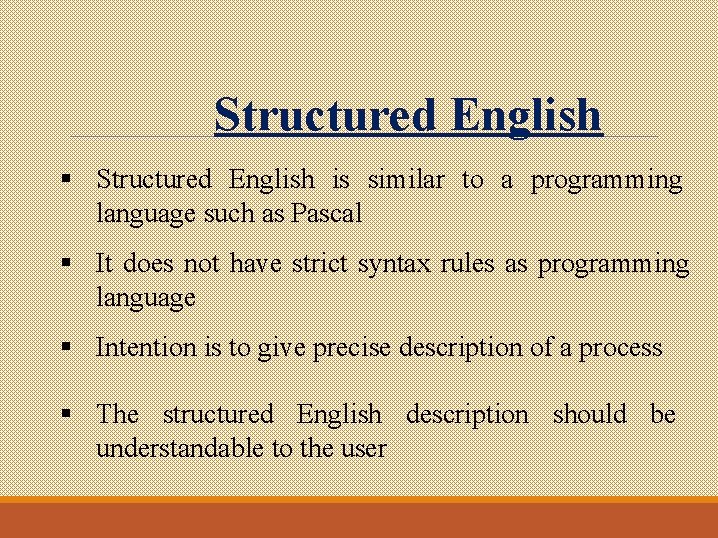 Structured English

▪ Structured English is similar to a programming language such as Pascal

▪ It does not have strict syntax rules as programming language

▪ Intention is to give precise description of a process

▪ The structured English description should be understandable to the user